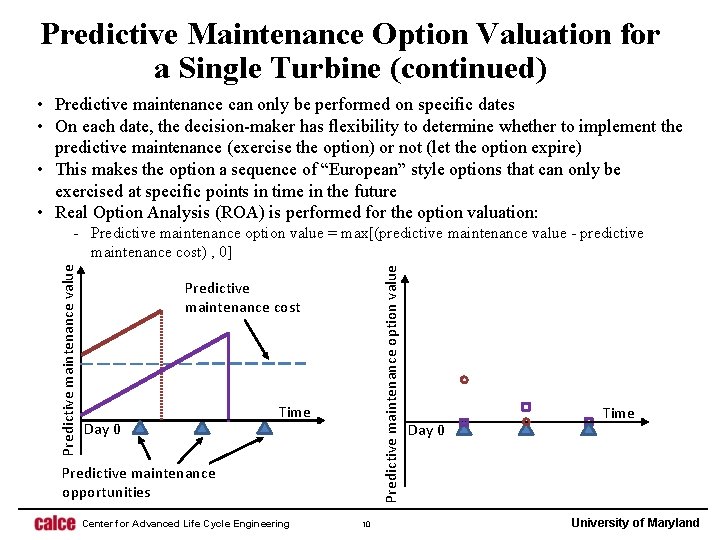 Predictive Maintenance Option Valuation for a Single Turbine (continued)

• Predictive maintenance can only be performed on specific dates
• On each date, the decision-maker has flexibility to determine whether to implement the predictive maintenance (exercise the option) or not (let the option expire)
• This makes the option a sequence of "European" style options that can only be exercised at specific points in time in the future
• Real Option Analysis (ROA) is performed for the option valuation:
- Predictive maintenance option value = max[(predictive maintenance value - predictive maintenance cost) , 0]

Predictive maintenance value
Predictive maintenance cost
Time
Day 0
Predictive maintenance opportunities

Predictive maintenance option value
Time
Day 0

calce Center for Advanced Life Cycle Engineering 10 University of Maryland